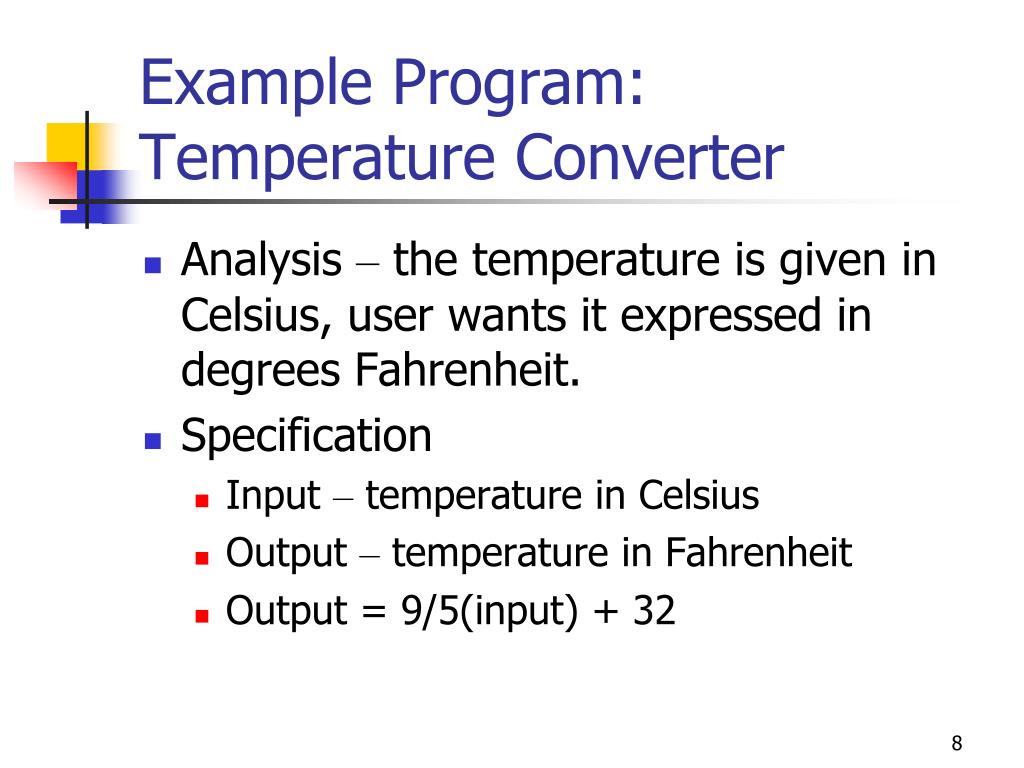 Example Program: Temperature Converter

- Analysis – the temperature is given in Celsius, user wants it expressed in degrees Fahrenheit.
- Specification
  - Input – temperature in Celsius
  - Output – temperature in Fahrenheit
  - Output = 9/5(input) + 32

8